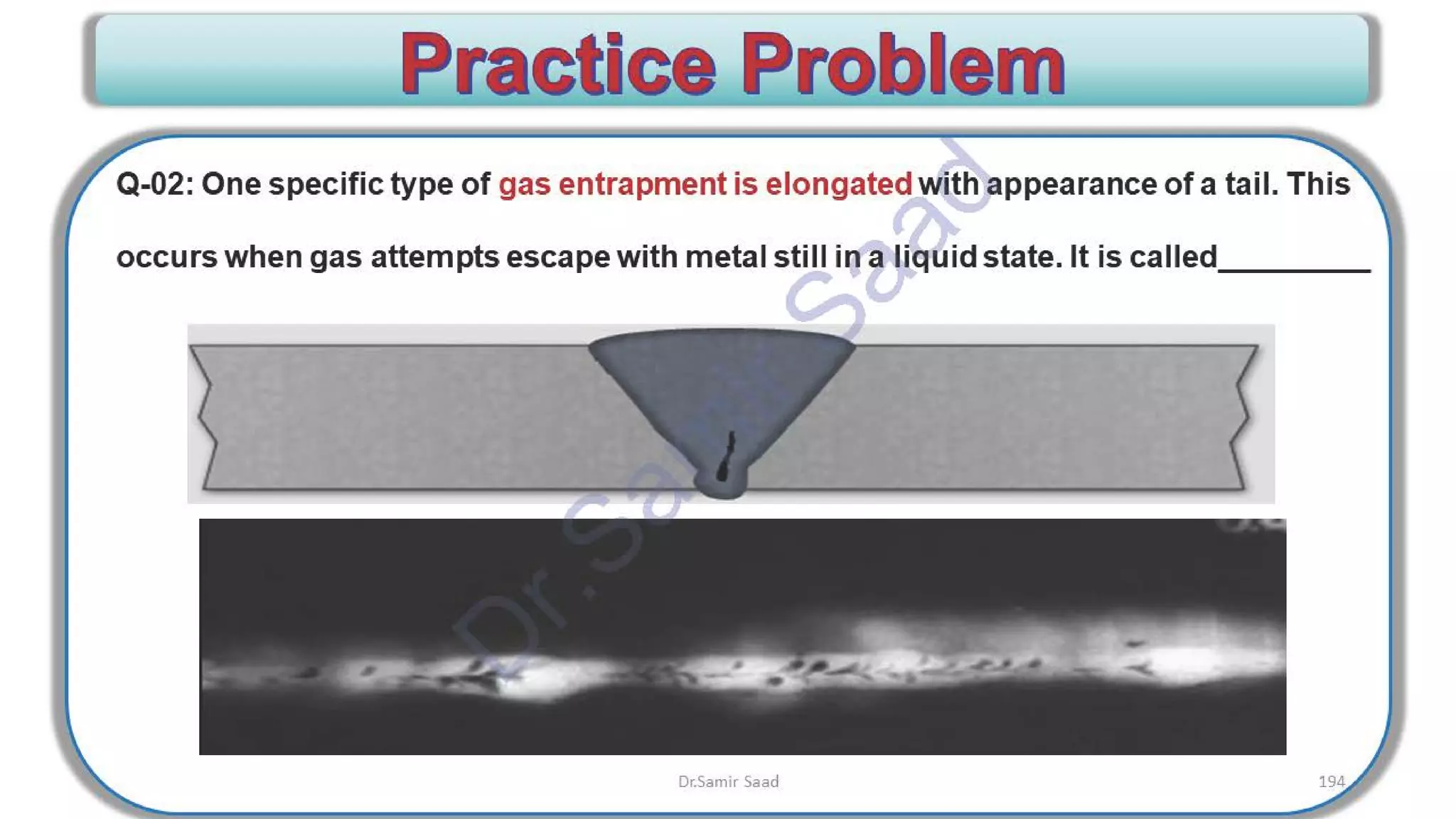 Practice Problem

Q-02: One specific type of gas entrapment is elongated with appearance of a tail. This occurs when gas attempts escape with metal still in a liquid state. It is called__________

Dr.Samir Saad

Dr.Samir Saad

194